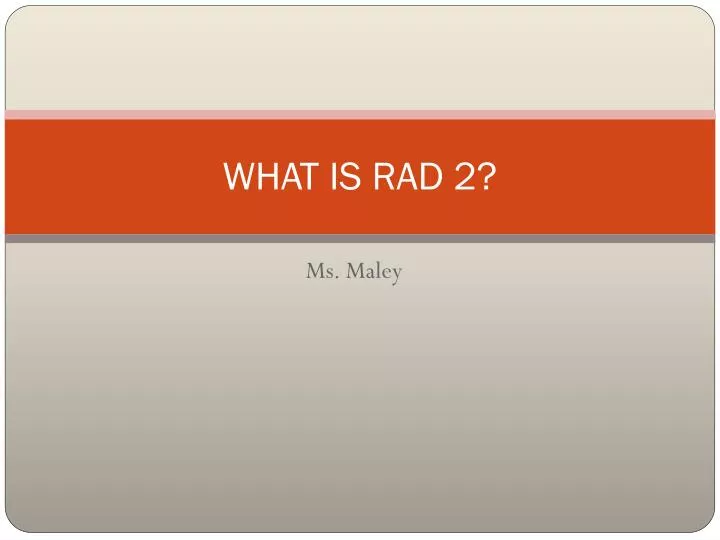 WHAT IS RAD 2?

Ms. Maley